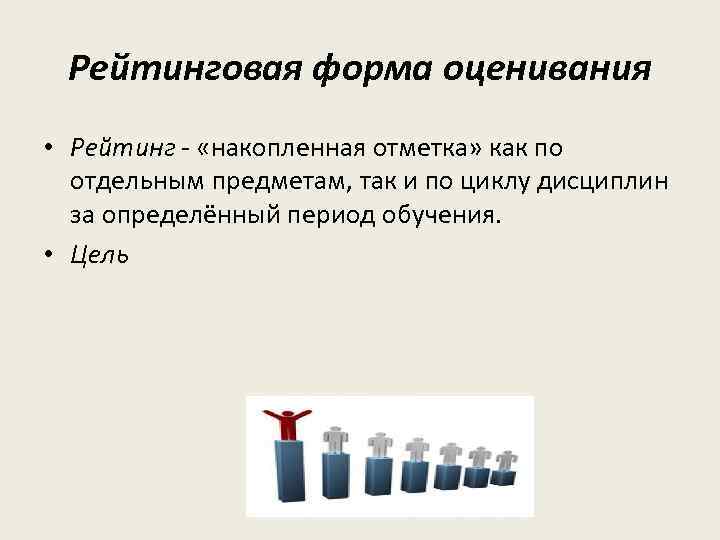 Рейтинговая форма оценивания

• Рейтинг - «накопленная отметка» как по отдельным предметам, так и по циклу дисциплин за определённый период обучения.

• Цель